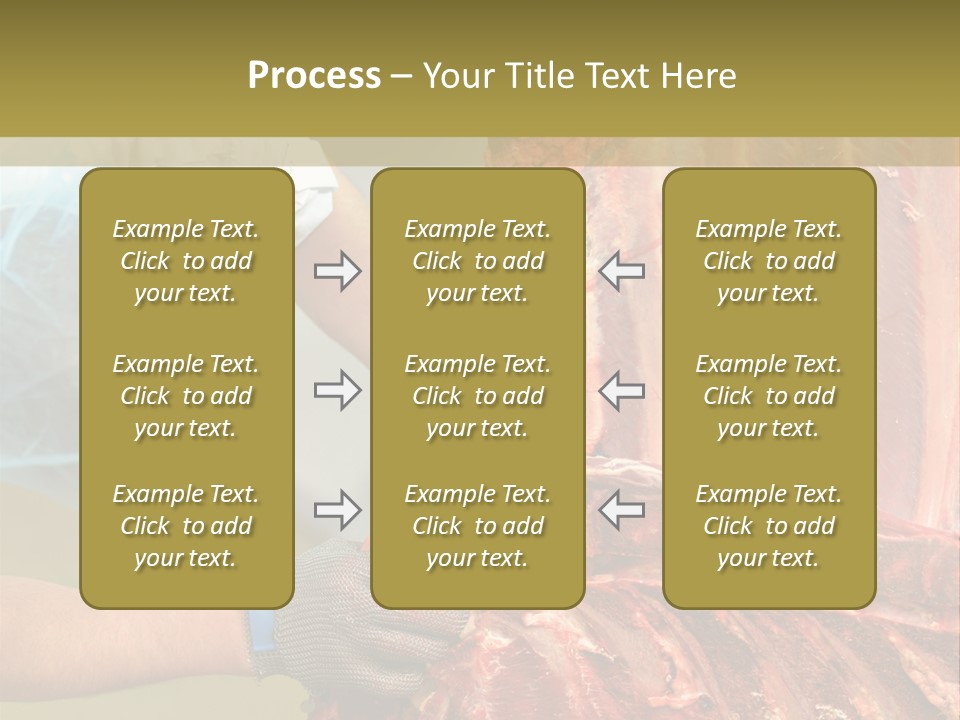 Process – Your Title Text Here

Example Text. Click to add your text.

Example Text. Click to add your text.

Example Text. Click to add your text.

Example Text. Click to add your text.

Example Text. Click to add your text.

Example Text. Click to add your text.

Example Text. Click to add your text.

Example Text. Click to add your text.

Example Text. Click to add your text.